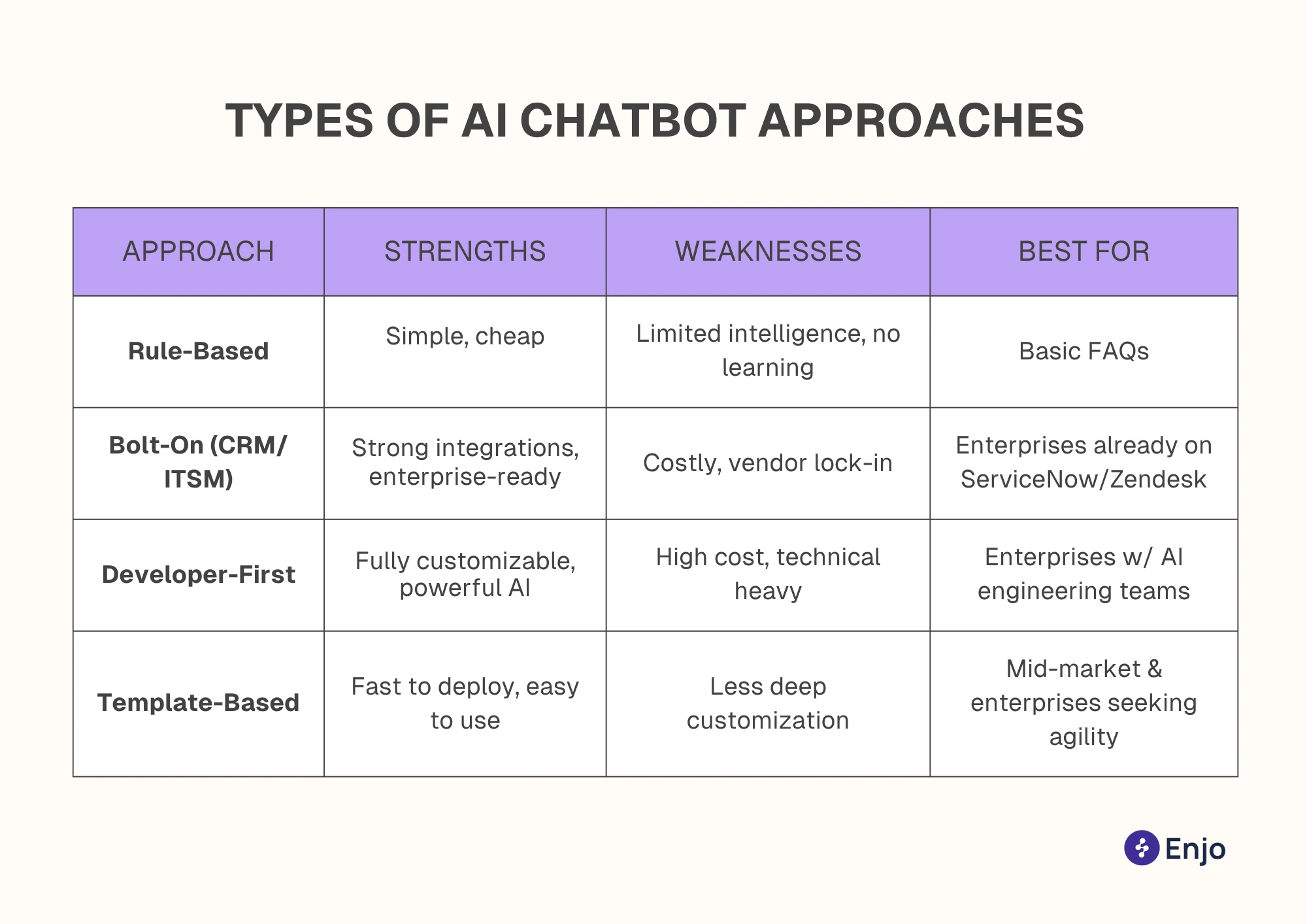 TYPES OF AI CHATBOT APPROACHES

| APPROACH | STRENGTHS | WEAKNESSES | BEST FOR |
|---|---|---|---|
| **Rule-Based** | Simple, cheap | Limited intelligence, no learning | Basic FAQs |
| **Bolt-On (CRM/ ITSM)** | Strong integrations, enterprise-ready | Costly, vendor lock-in | Enterprises already on ServiceNow/Zendesk |
| **Developer-First** | Fully customizable, powerful AI | High cost, technical heavy | Enterprises w/ AI engineering teams |
| **Template-Based** | Fast to deploy, easy to use | Less deep customization | Mid-market & enterprises seeking agility |

Enjo